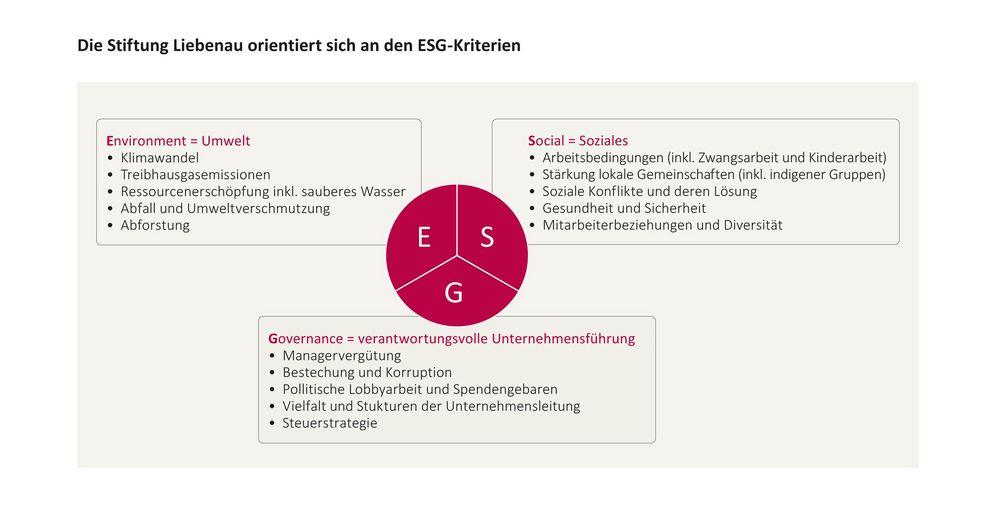 Die Stiftung Liebenau orientiert sich an den ESG-Kriterien

Environment = Umwelt
• Klimawandel
• Treibhausgasemissionen
• Ressourcenerschöpfung inkl. sauberes Wasser
• Abfall und Umweltverschmutzung
• Abforstung

Social = Soziales
• Arbeitsbedingungen (inkl. Zwangsarbeit und Kinderarbeit)
• Stärkung lokale Gemeinschaften (inkl. indigener Gruppen)
• Soziale Konflikte und deren Lösung
• Gesundheit und Sicherheit
• Mitarbeiterbeziehungen und Diversität

E
S
G

Governance = verantwortungsvolle Unternehmensführung
• Managervergütung
• Bestechung und Korruption
• Pollitische Lobbyarbeit und Spendengebaren
• Vielfalt und Stukturen der Unternehmensleitung
• Steuerstrategie